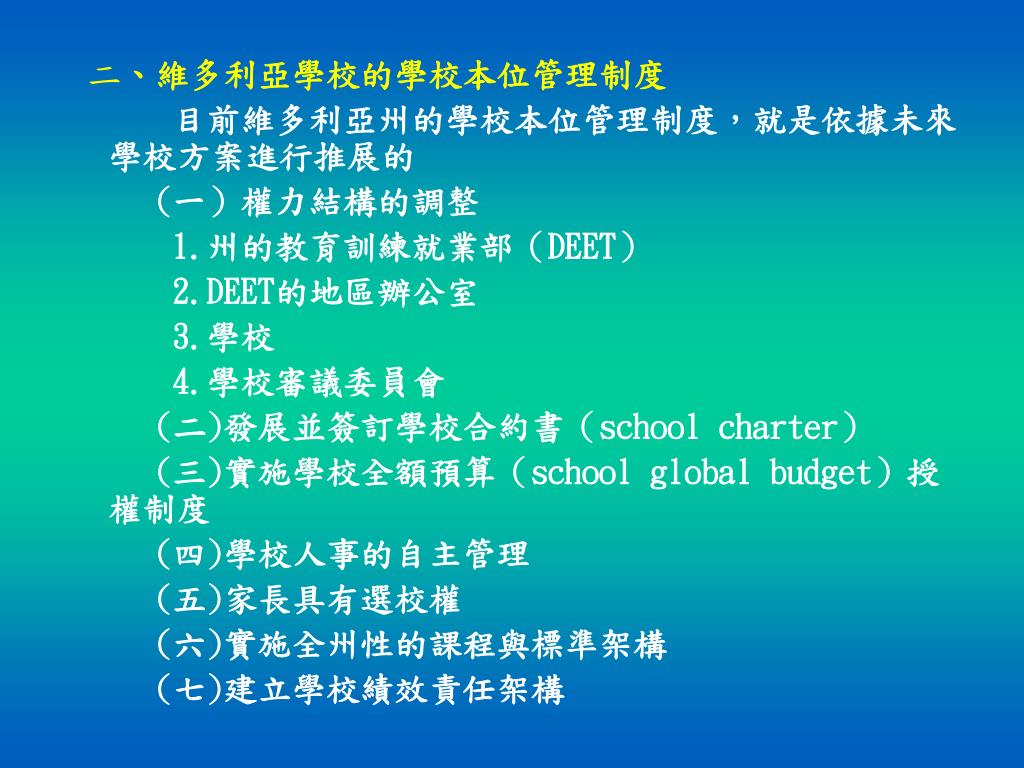 二、維多利亞學校的學校本位管理制度

目前維多利亞州的學校本位管理制度，就是依據未來學校方案進行推展的

（一）權力結構的調整

1.州的教育訓練就業部（DEET）

2.DEET的地區辦公室

3.學校

4.學校審議委員會

(二)發展並簽訂學校合約書（school charter）

(三)實施學校全額預算（school global budget）授權制度

(四)學校人事的自主管理

(五)家長具有選校權

(六)實施全州性的課程與標準架構

(七)建立學校績效責任架構